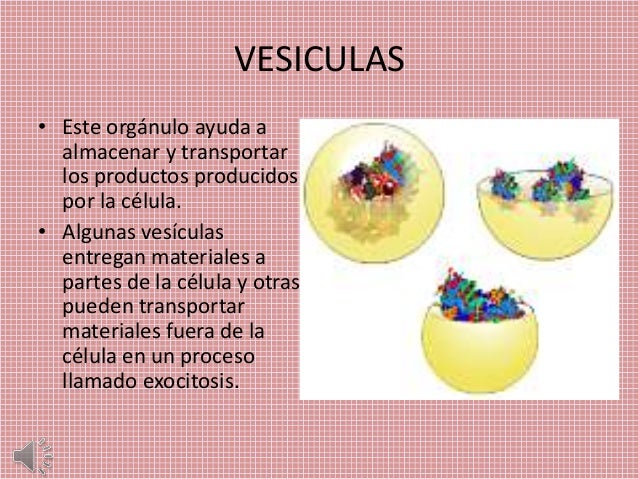 VESICULAS

• Este orgánulo ayuda a almacenar y transportar los productos producidos por la célula.
• Algunas vesículas entregan materiales a partes de la célula y otras pueden transportar materiales fuera de la célula en un proceso llamado exocitosis.